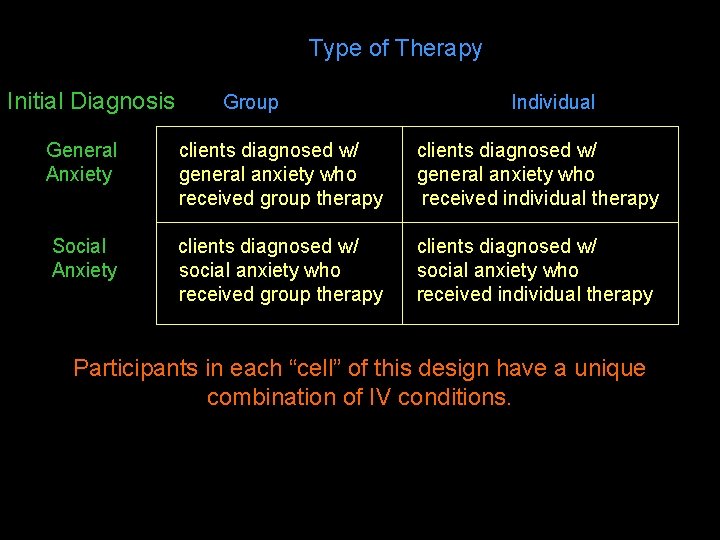 Type of Therapy

| Initial Diagnosis | Group | Individual |
|---|---|---|
| General Anxiety | clients diagnosed w/ general anxiety who received group therapy | clients diagnosed w/ general anxiety who received individual therapy |
| Social Anxiety | clients diagnosed w/ social anxiety who received group therapy | clients diagnosed w/ social anxiety who received individual therapy |

Participants in each “cell” of this design have a unique combination of IV conditions.